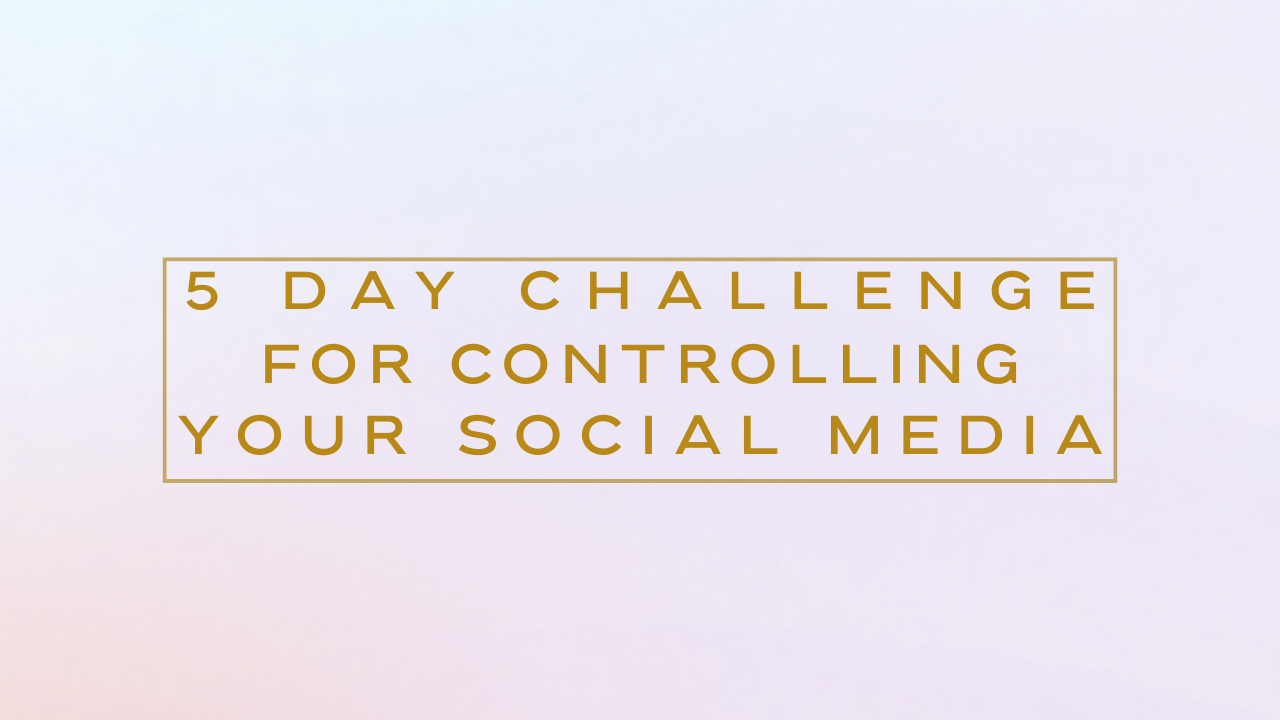 5 DAY CHALLENGE
FOR CONTROLLING
YOUR SOCIAL MEDIA